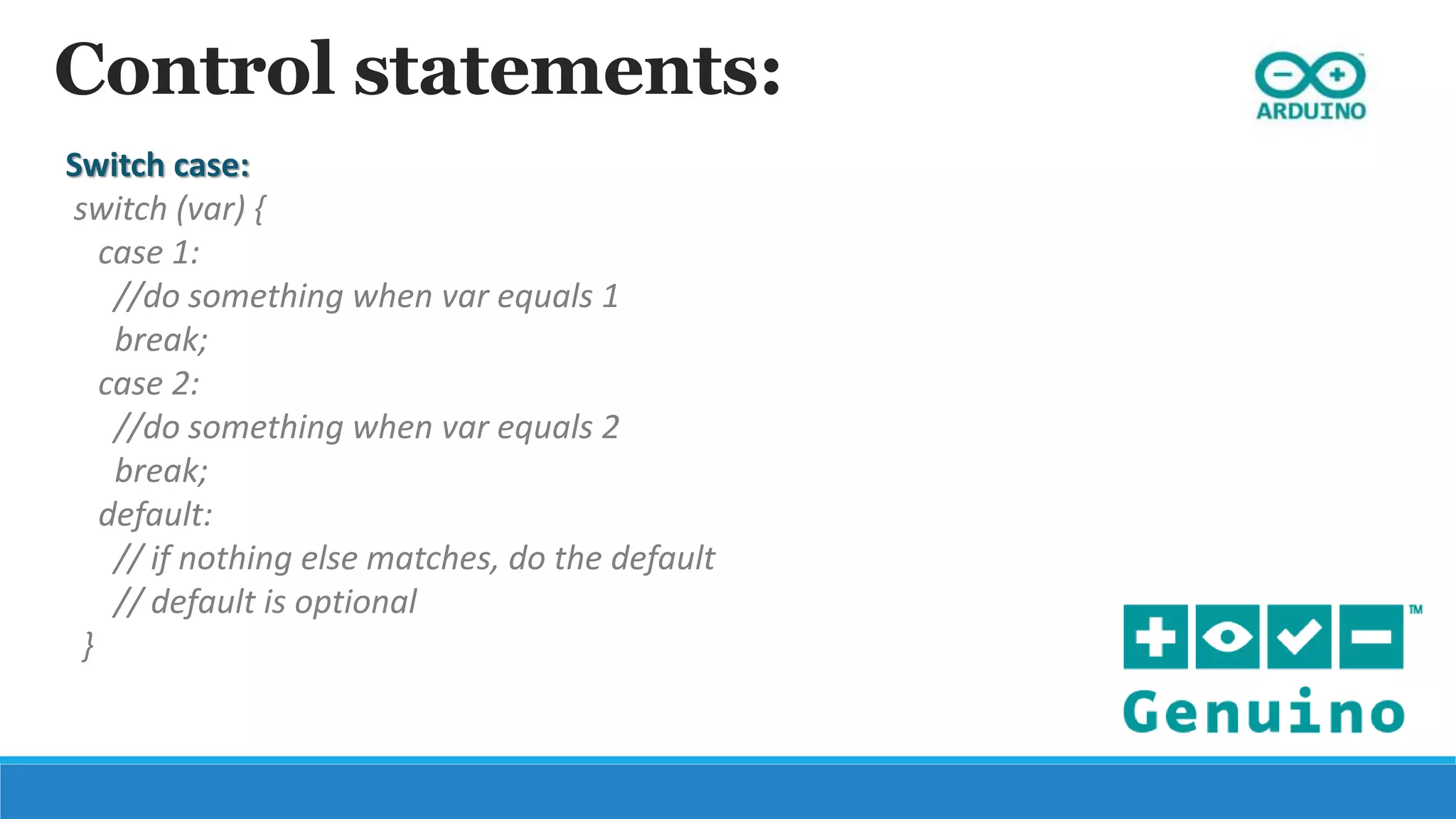 Control statements:

ARDUINO

Switch case:

switch (var) {
case 1:
//do something when var equals 1
break;
case 2:
//do something when var equals 2
break;
default:
// if nothing else matches, do the default
// default is optional
}

™

Genuino